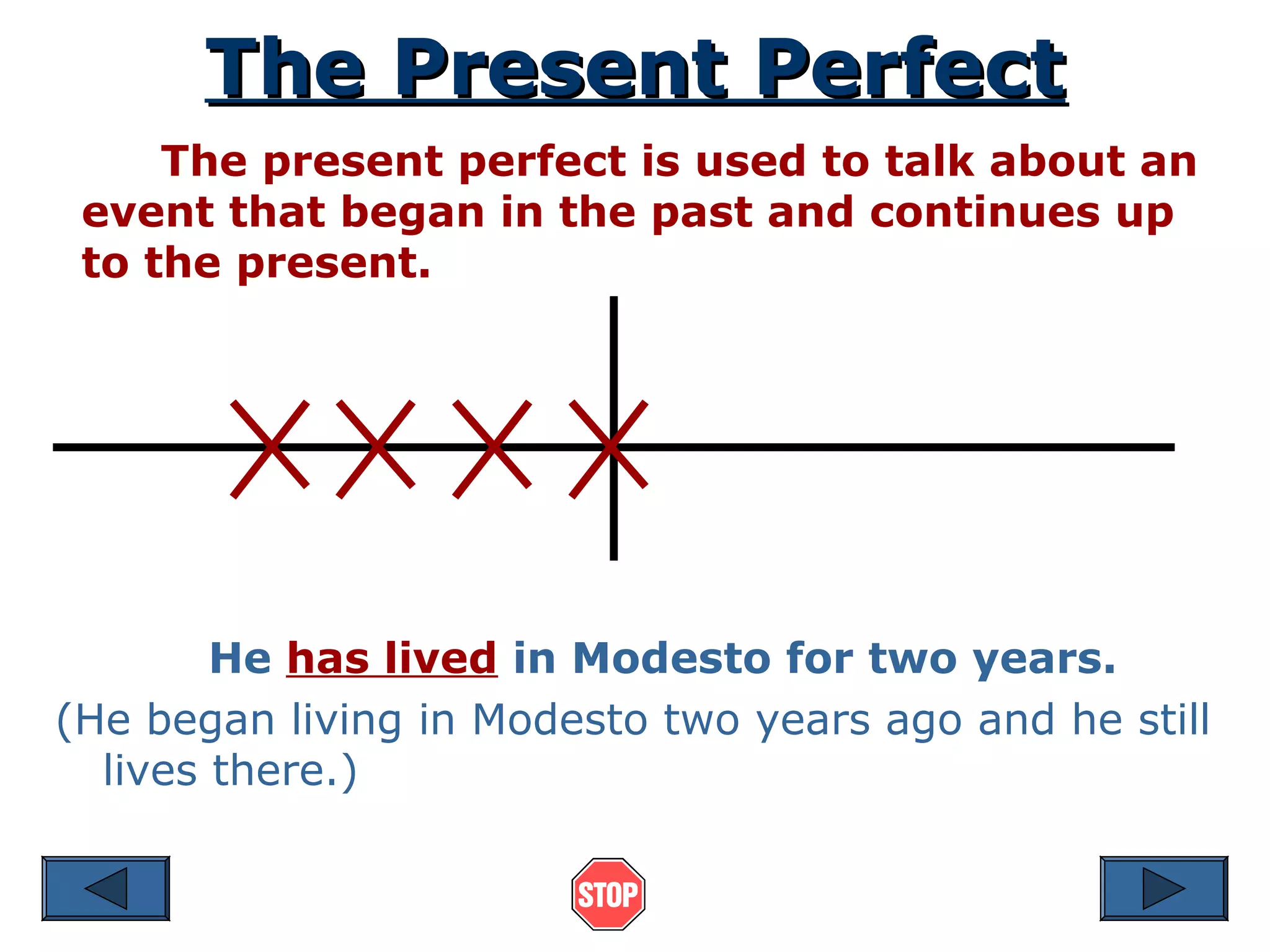 The Present Perfect

The present perfect is used to talk about an event that began in the past and continues up to the present.

He has lived in Modesto for two years.

(He began living in Modesto two years ago and he still lives there.)

STOP